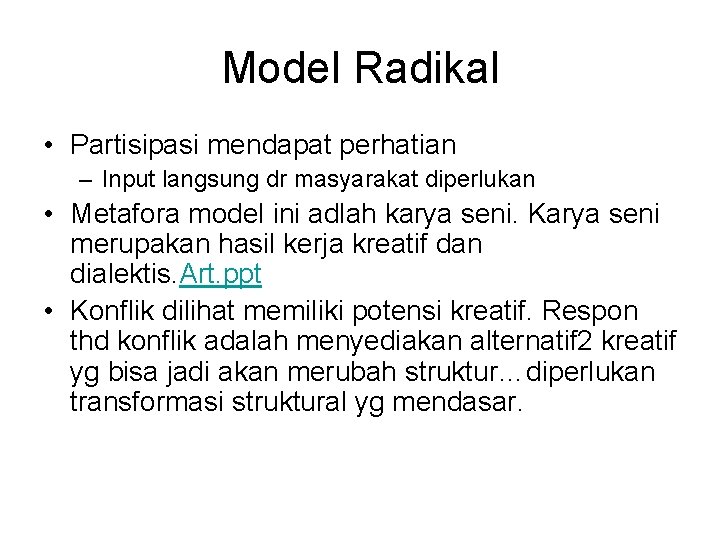 Model Radikal

• Partisipasi mendapat perhatian
  – Input langsung dr masyarakat diperlukan
• Metafora model ini adlah karya seni. Karya seni merupakan hasil kerja kreatif dan dialektis.Art.ppt
• Konflik dilihat memiliki potensi kreatif. Respon thd konflik adalah menyediakan alternatif2 kreatif yg bisa jadi akan merubah struktur...diperlukan transformasi struktural yg mendasar.